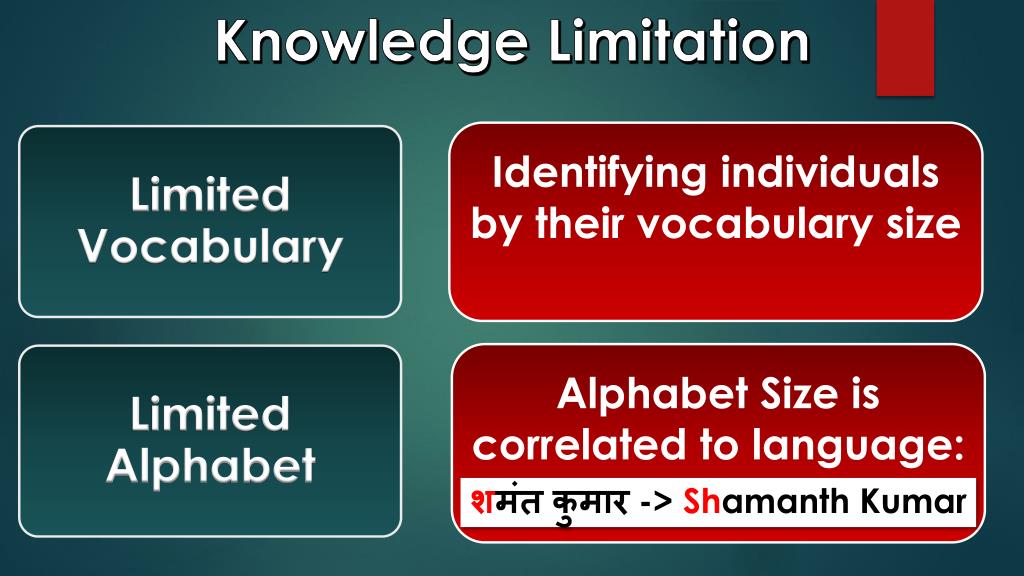 Knowledge Limitation

Limited Vocabulary

Identifying individuals by their vocabulary size

Limited Alphabet

Alphabet Size is correlated to language:

शमंत कुमार -> Shamanth Kumar